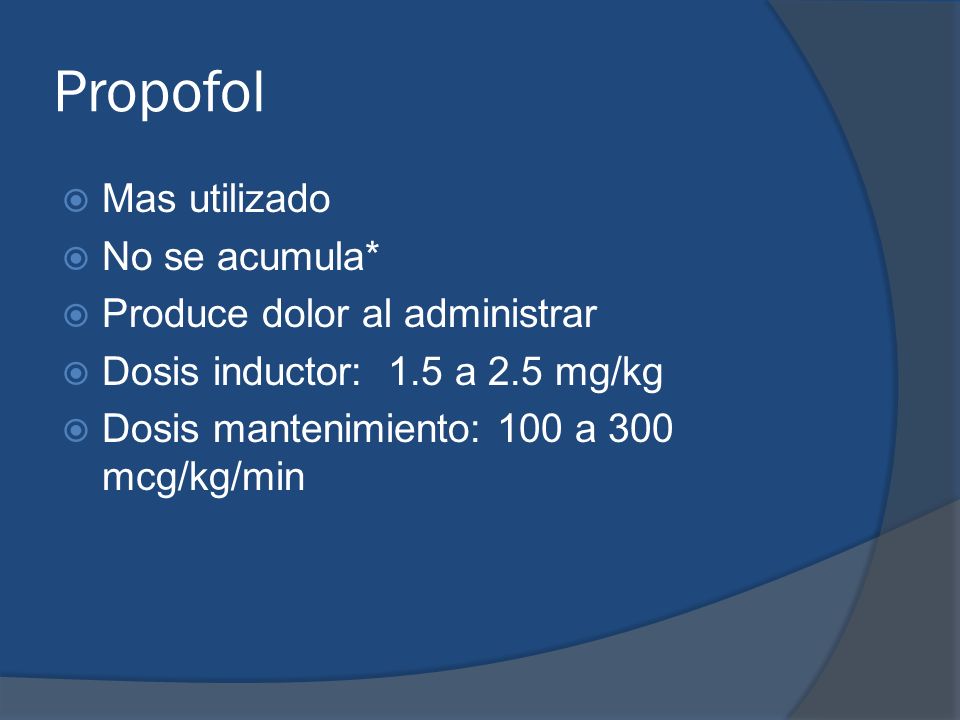 Propofol

Mas utilizado
No se acumula*
Produce dolor al administrar
Dosis inductor: 1.5 a 2.5 mg/kg
Dosis mantenimiento: 100 a 300 mcg/kg/min